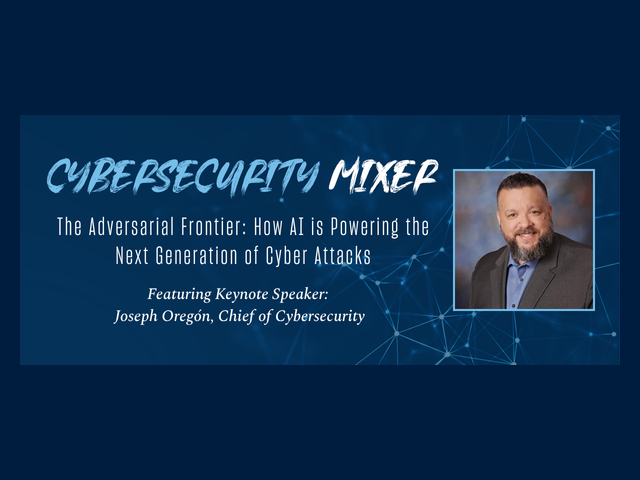 CYBERSECURITY MIXER

The Adversarial Frontier: How AI is Powering the Next Generation of Cyber Attacks

Featuring Keynote Speaker:
Joseph Oregón, Chief of Cybersecurity